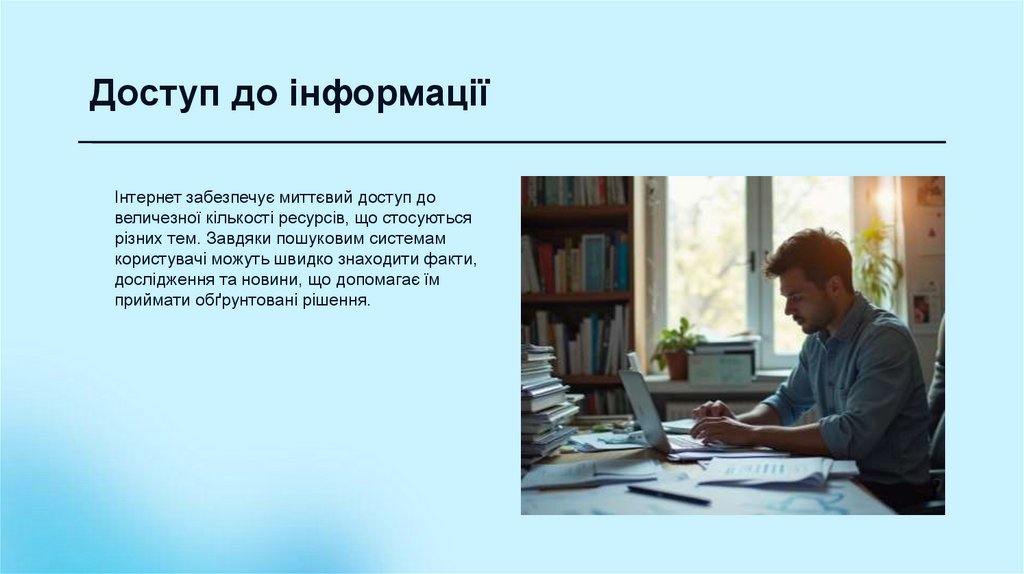 Доступ до інформації

Інтернет забезпечує миттєвий доступ до величезної кількості ресурсів, що стосуються різних тем. Завдяки пошуковим системам користувачі можуть швидко знаходити факти, дослідження та новини, що допомагає їм приймати обґрунтовані рішення.